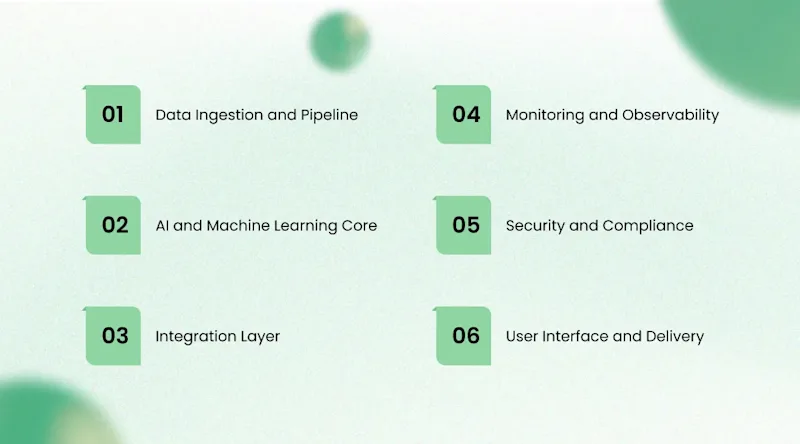 01 Data Ingestion and Pipeline

02 AI and Machine Learning Core

03 Integration Layer

04 Monitoring and Observability

05 Security and Compliance

06 User Interface and Delivery